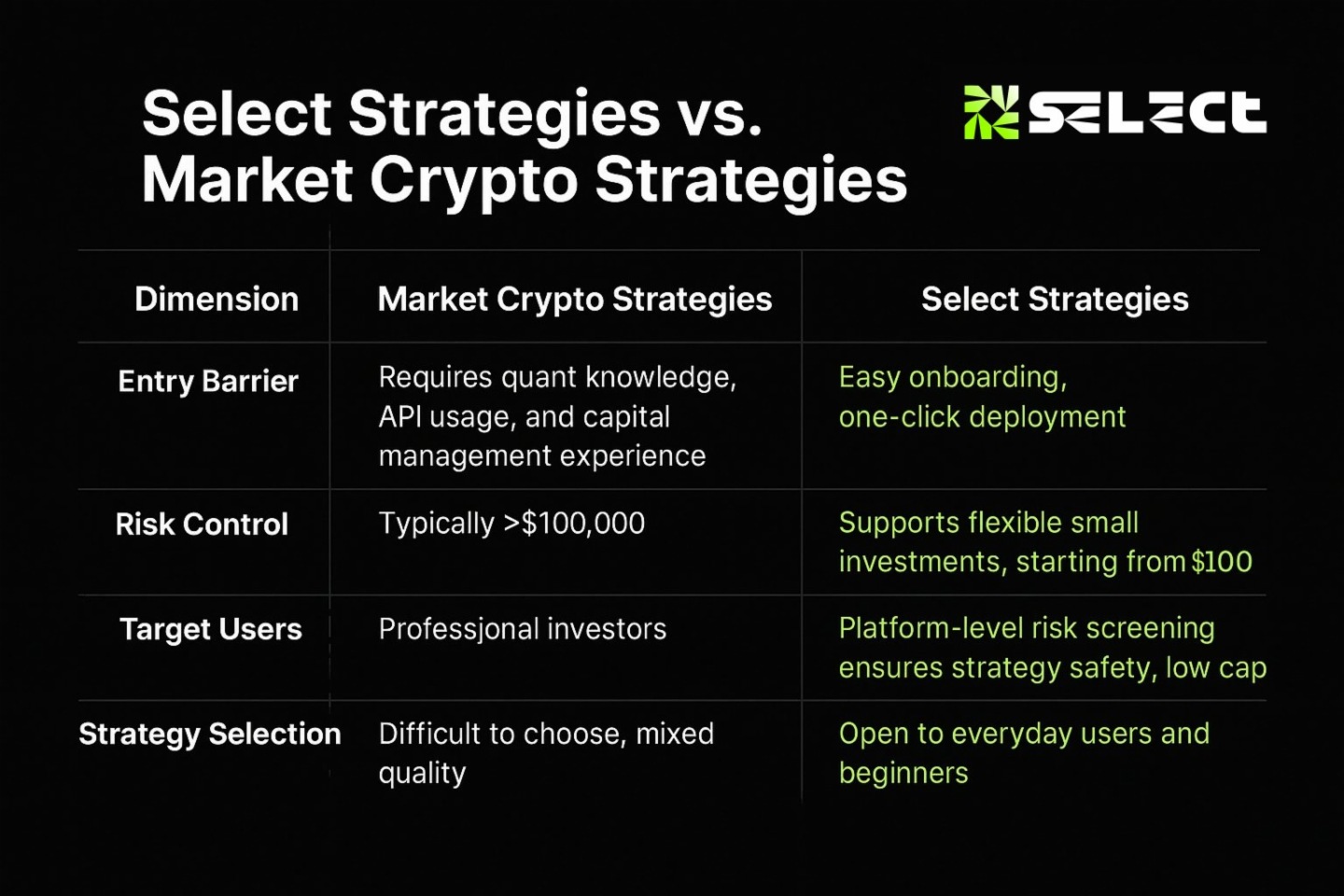 Select Strategies vs. Market Crypto Strategies

SELECT

| Dimension | Market Crypto Strategies | Select Strategies |
|---|---|---|
| Entry Barrier | Requires quant knowledge, API usage, and capital management experience | Easy onboarding, one-click deployment |
| Risk Control | Typically >$100,000 | Supports flexible small investments, starting from $100 |
| Target Users | Professjonal investors | Platform-level risk screening ensures strategy safety, low cap |
| Strategy Selection | Difficult to choose, mixed quality | Open to everyday users and beginners |